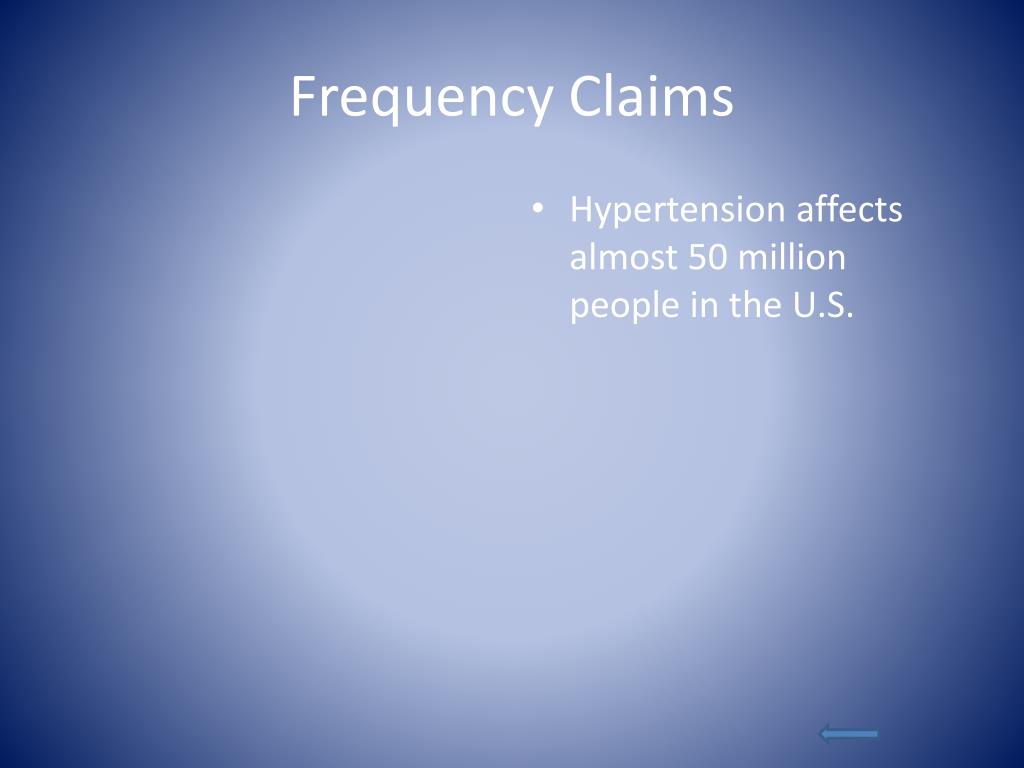 Frequency Claims

• Hypertension affects almost 50 million people in the U.S.